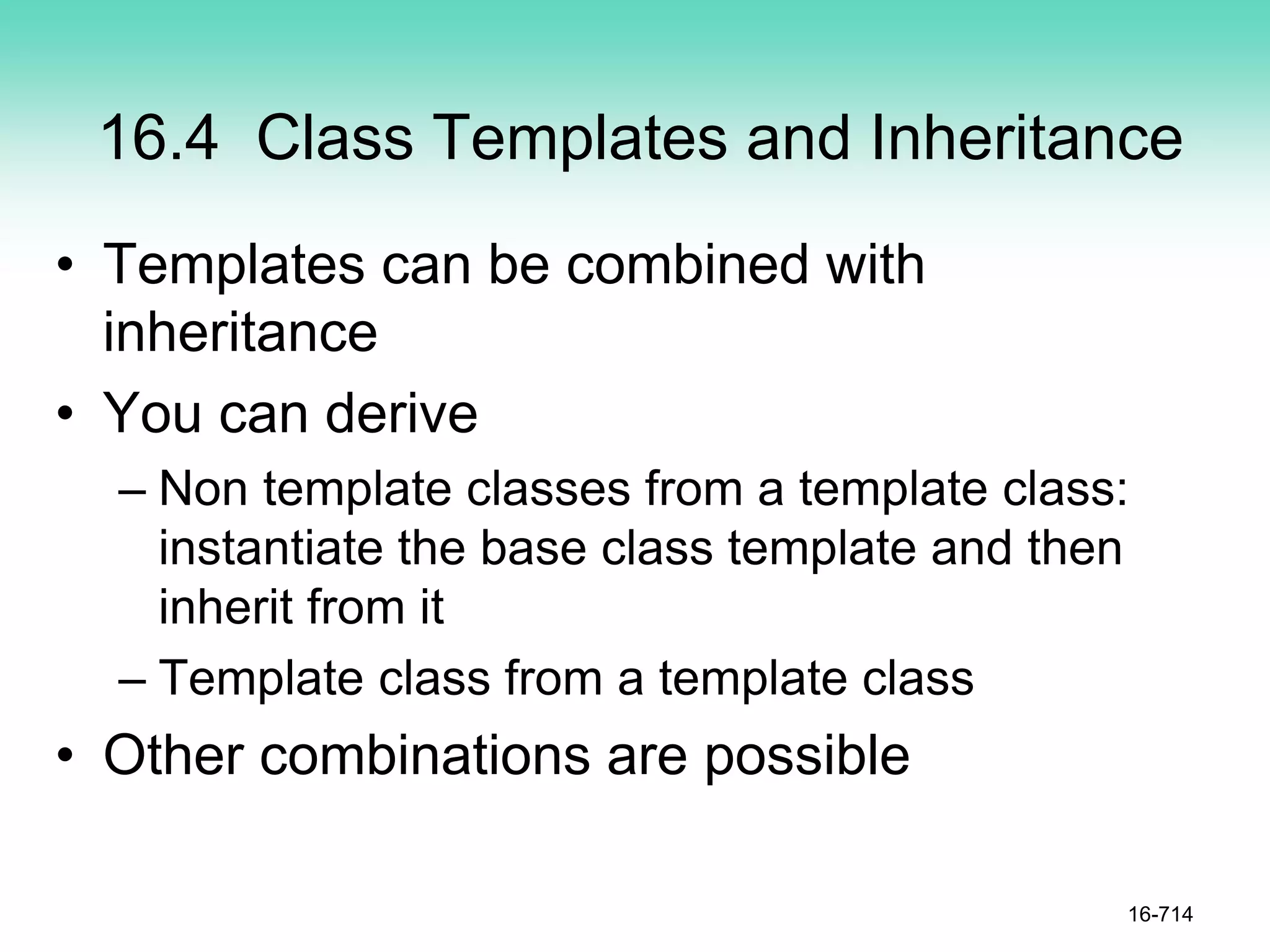 16.4 Class Templates and Inheritance

• Templates can be combined with inheritance

• You can derive

– Non template classes from a template class: instantiate the base class template and then inherit from it

– Template class from a template class

• Other combinations are possible

16-714